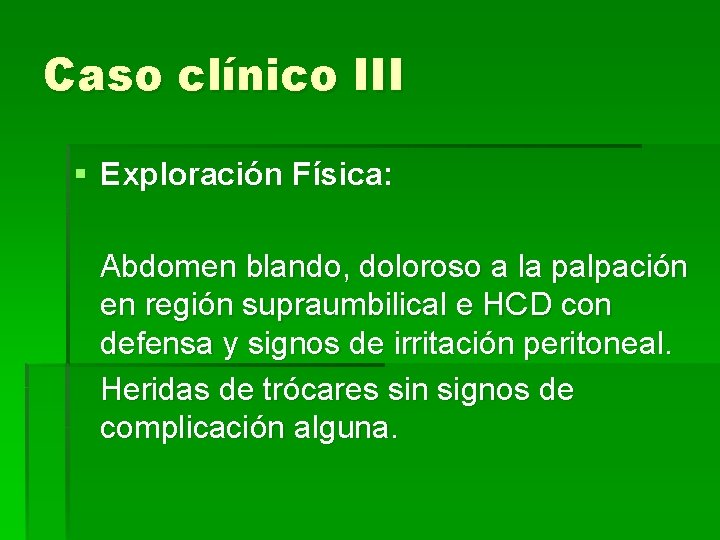 Caso clínico III

▪ Exploración Física:

Abdomen blando, doloroso a la palpación en región supraumbilical e HCD con defensa y signos de irritación peritoneal.

Heridas de trócares sin signos de complicación alguna.